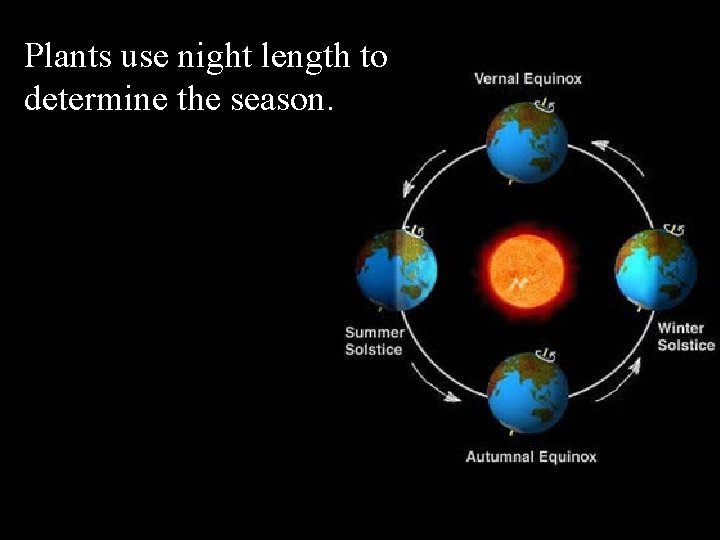 Plants use night length to determine the season.

Vernal Equinox

Summer Solstice

Winter Solstice

Autumnal Equinox